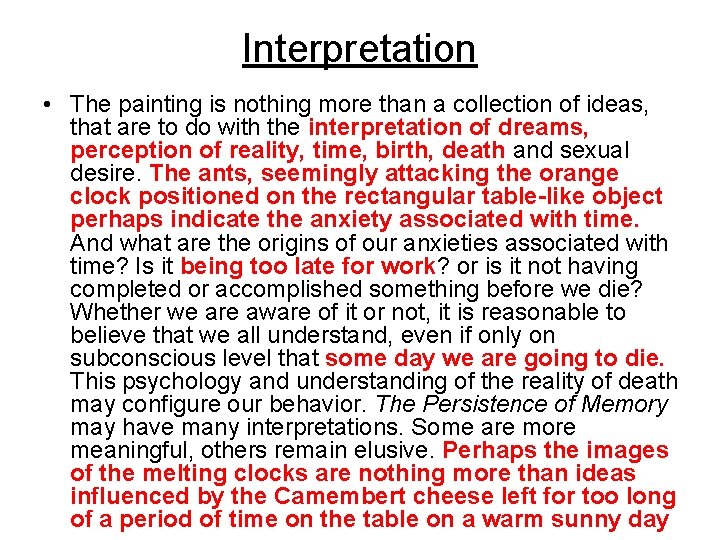 Interpretation

• The painting is nothing more than a collection of ideas, that are to do with the interpretation of dreams, perception of reality, time, birth, death and sexual desire. The ants, seemingly attacking the orange clock positioned on the rectangular table-like object perhaps indicate the anxiety associated with time. And what are the origins of our anxieties associated with time? Is it being too late for work? or is it not having completed or accomplished something before we die? Whether we are aware of it or not, it is reasonable to believe that we all understand, even if only on subconscious level that some day we are going to die. This psychology and understanding of the reality of death may configure our behavior. The Persistence of Memory may have many interpretations. Some are more meaningful, others remain elusive. Perhaps the images of the melting clocks are nothing more than ideas influenced by the Camembert cheese left for too long of a period of time on the table on a warm sunny day